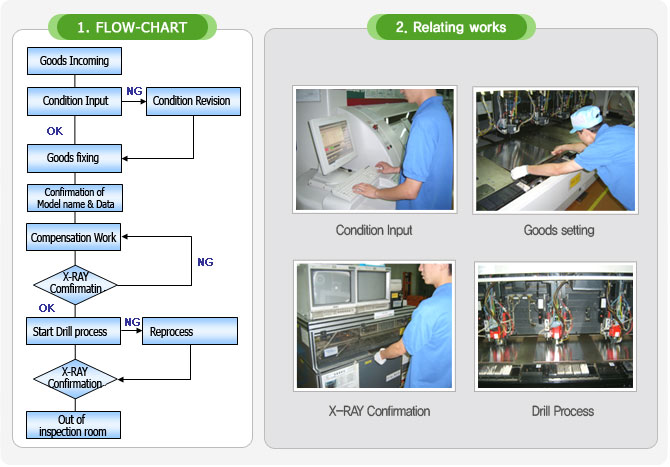 1. FLOW-CHART

Goods Incoming

Condition Input

NG

Condition Revision

OK

Goods fixing

Confirmation of Model name & Data

Compensation Work

NG

X-RAY Comfirmatin

OK

Start Drill process

NG

Reprocess

X-RAY Confirmation

Out of inspection room

2. Relating works

Condition Input

Goods setting

X-RAY Confirmation

Drill Process